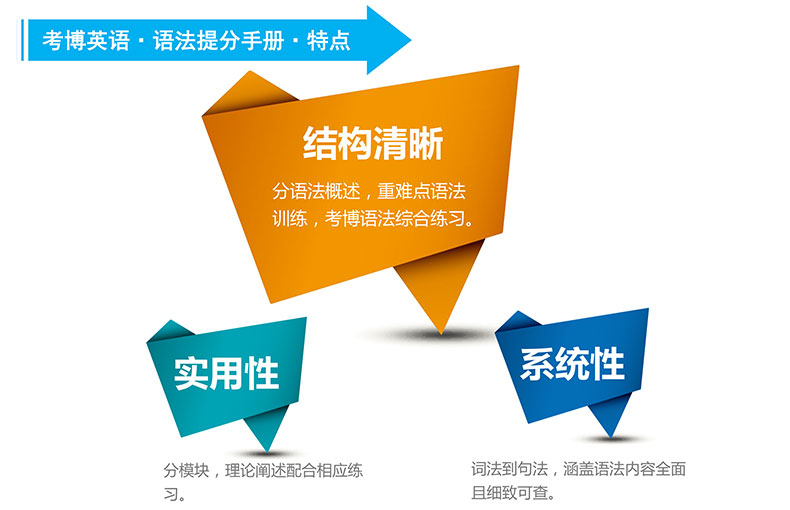 考博英语 · 语法提分手册 · 特点

结构清晰

分语法概述，重难点语法训练，考博语法综合练习。

实用性

分模块，理论阐述配合相应练习。

系统性

词法到句法，涵盖语法内容全面且细致可查。